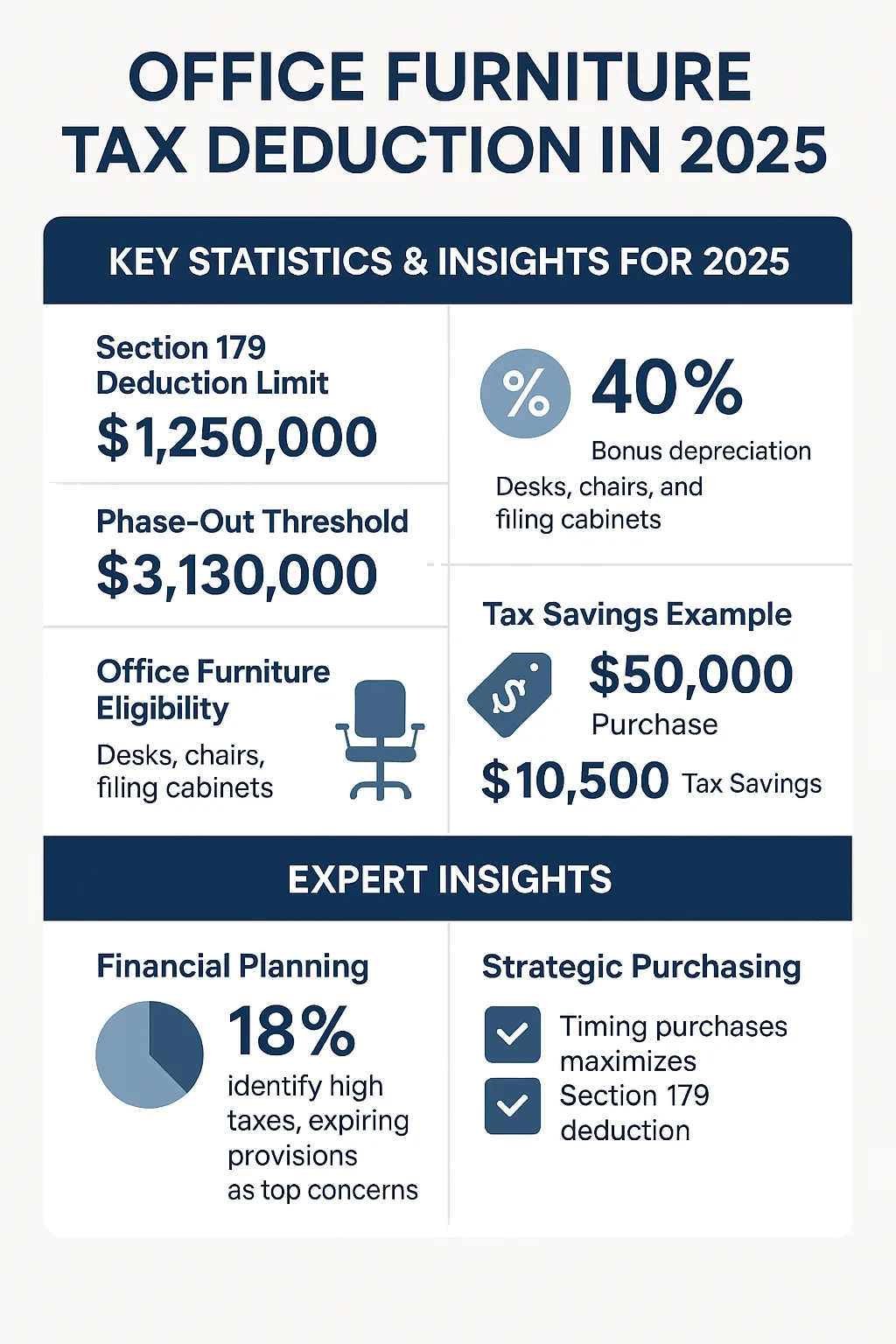 OFFICE FURNITURE TAX DEDUCTION IN 2025

KEY STATISTICS & INSIGHTS FOR 2025

Section 179 Deduction Limit
$1,250,000

Phase-Out Threshold
$3,130,000

Office Furniture Eligibility
Desks, chairs, filing cabinets

%
40%
Bonus depreciation
Desks, chairs, and filing cabinets

Tax Savings Example
$
$50,000
Purchase
$10,500 Tax Savings

EXPERT INSIGHTS

Financial Planning
18%
identify high taxes, expiring provisions as top concerns

Strategic Purchasing
Timing purchases maximizes
Section 179 deduction